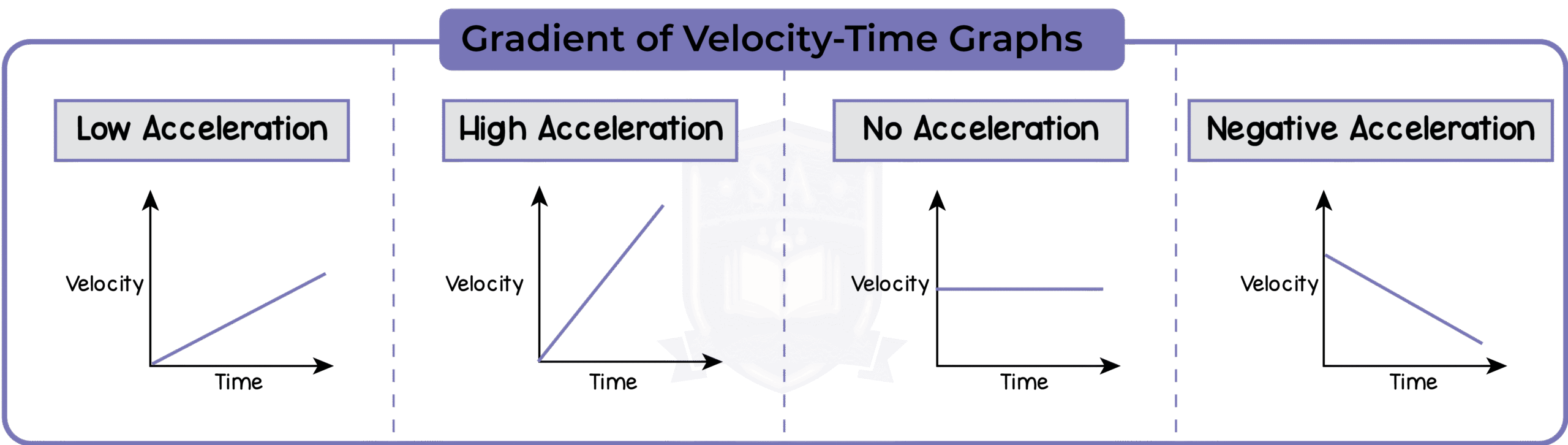 Gradient of Velocity-Time Graphs

Low Acceleration

Velocity

Time

High Acceleration

Velocity

Time

No Acceleration

Velocity

Time

Negative Acceleration

Velocity

Time